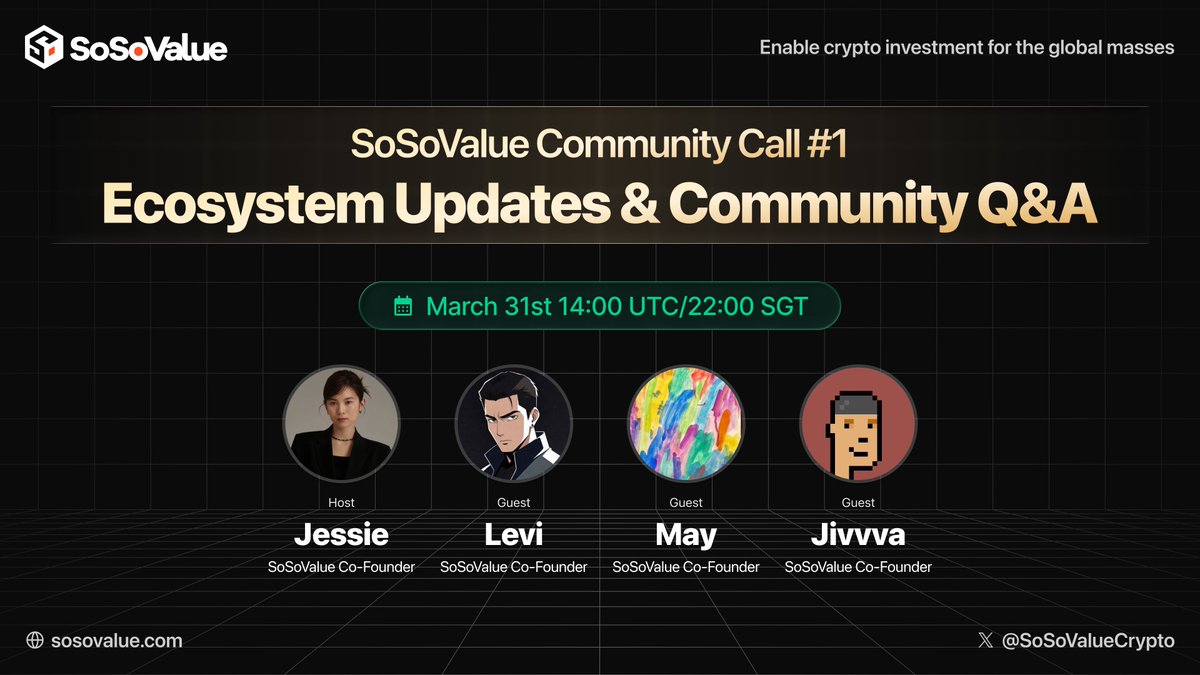 SoSoValue

Enable crypto investment for the global masses

SoSoValue Community Call #1

Ecosystem Updates & Community Q&A

March 31st 14:00 UTC/22:00 SGT

Host
Jessie
SoSoValue Co-Founder

Guest
Levi
SoSoValue Co-Founder

Guest
May
SoSoValue Co-Founder

Guest
Jivvva
SoSoValue Co-Founder

sosovalue.com

@SoSoValueCrypto